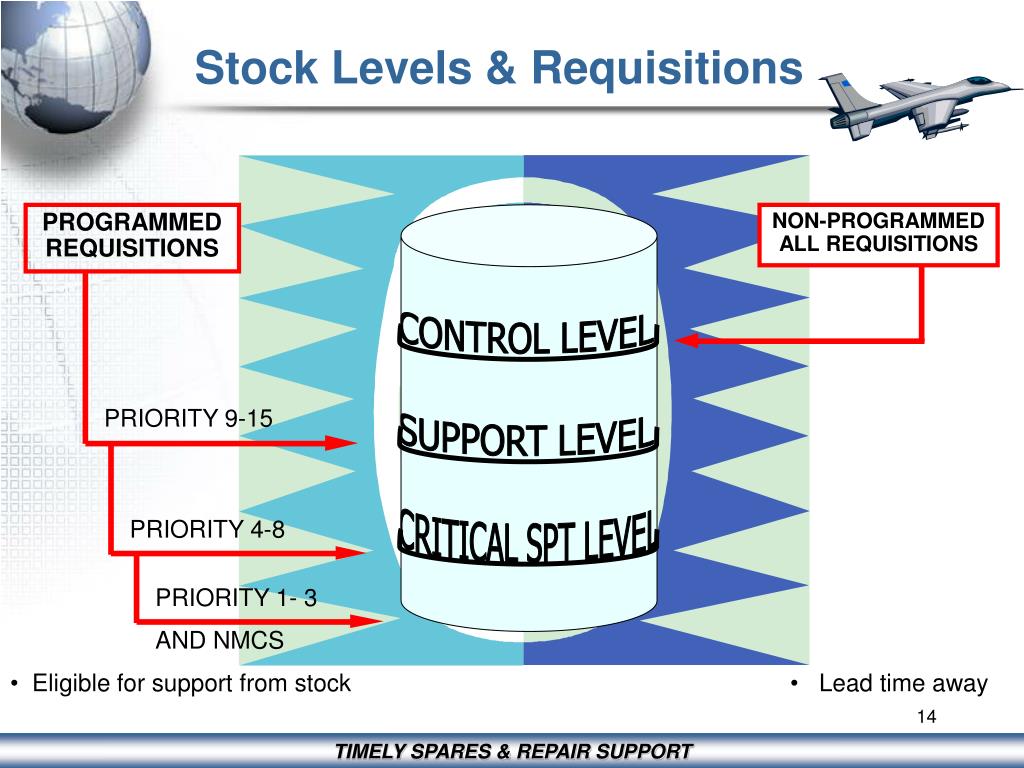 Stock Levels & Requisitions

PROGRAMMED REQUISITIONS

NON-PROGRAMMED ALL REQUISITIONS

CONTROL LEVEL

SUPPORT LEVEL

CRITICAL SPT LEVEL

PRIORITY 9-15

PRIORITY 4-8

PRIORITY 1- 3

AND NMCS

• Eligible for support from stock

• Lead time away

14

TIMELY SPARES & REPAIR SUPPORT